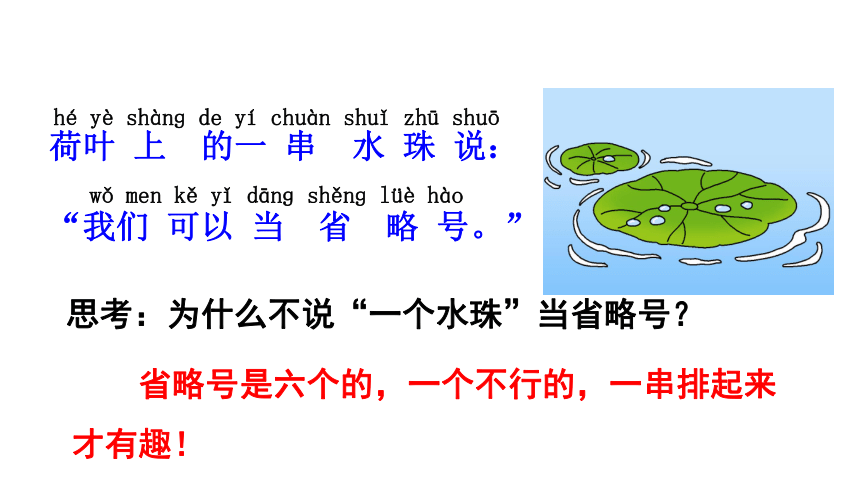 hé yè shàng de yí chuàn shuǐ zhū shuō
荷叶上的一串水珠说：

wǒ men kě yǐ dāng shěng lüè hào
“我们可以当省略号。”

思考：为什么不说“一个水珠”当省略号？

省略号是六个的，一个不行的，一串排起来才有趣！